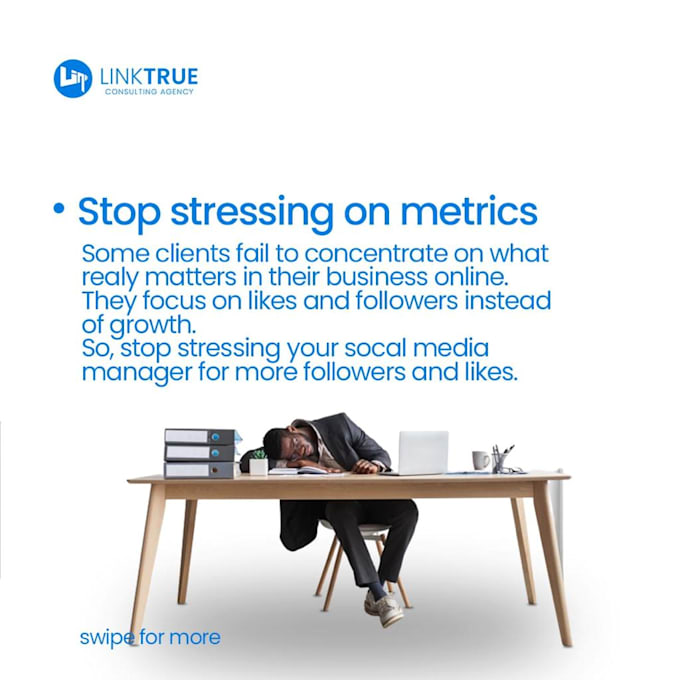 LINKTRUE
CONSULTING AGENCY

• Stop stressing on metrics

Some clients fail to concentrate on what realy matters in their business online. They focus on likes and followers instead of growth.
So, stop stressing your socal media manager for more followers and likes.

swipe for more